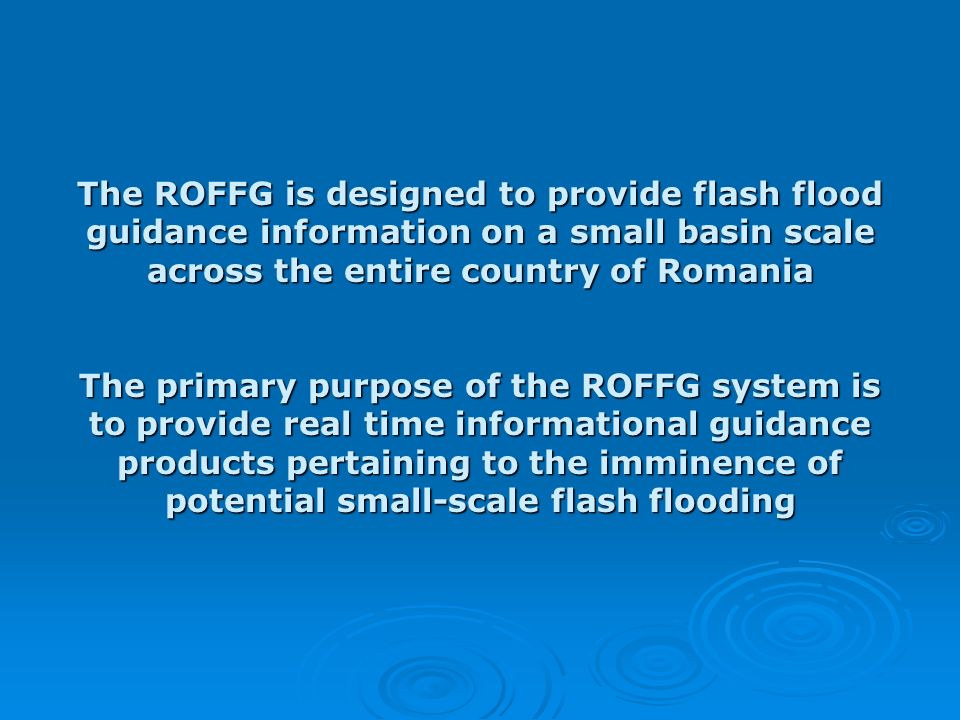 The ROFFG is designed to provide flash flood guidance information on a small basin scale across the entire country of Romania

The primary purpose of the ROFFG system is to provide real time informational guidance products pertaining to the imminence of potential small-scale flash flooding